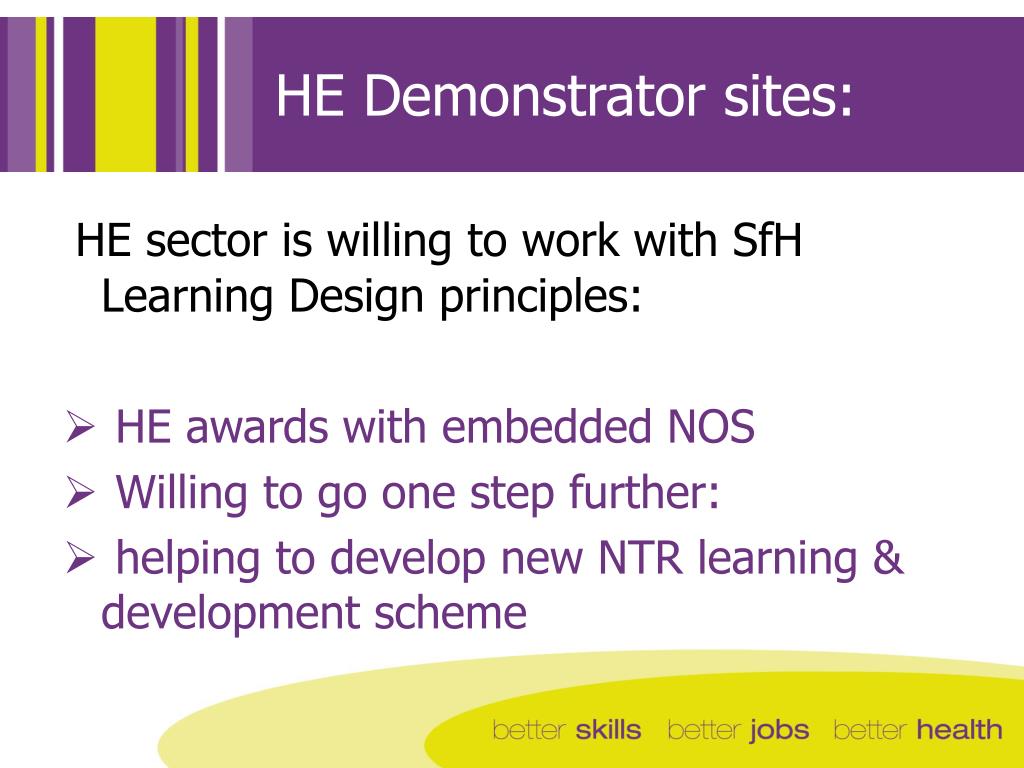 HE Demonstrator sites:

HE sector is willing to work with SfH Learning Design principles:

➢ HE awards with embedded NOS
➢ Willing to go one step further:
➢ helping to develop new NTR learning & development scheme

better skills better jobs better health